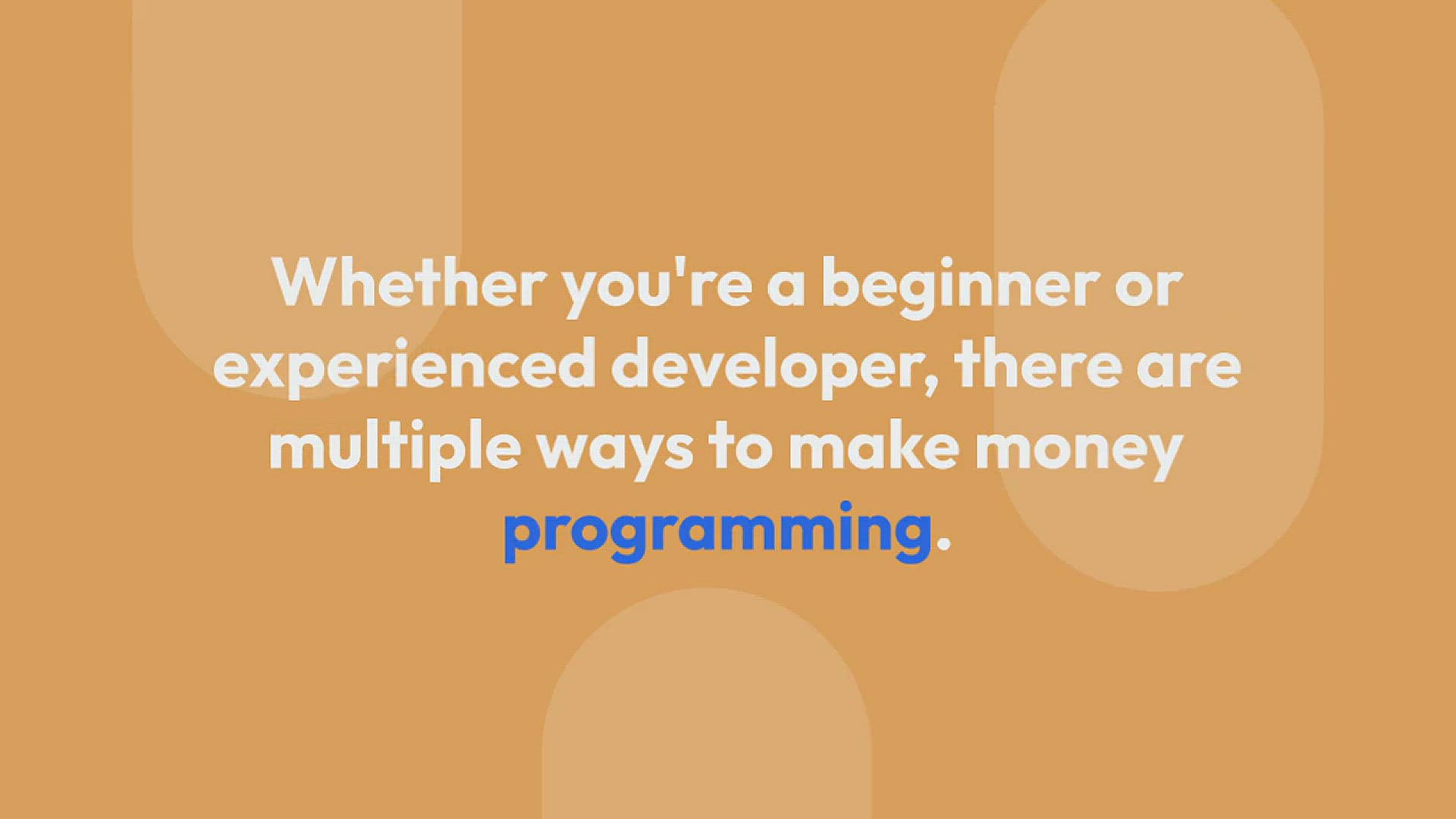 Whether you're a beginner or experienced developer, there are multiple ways to make money programming.